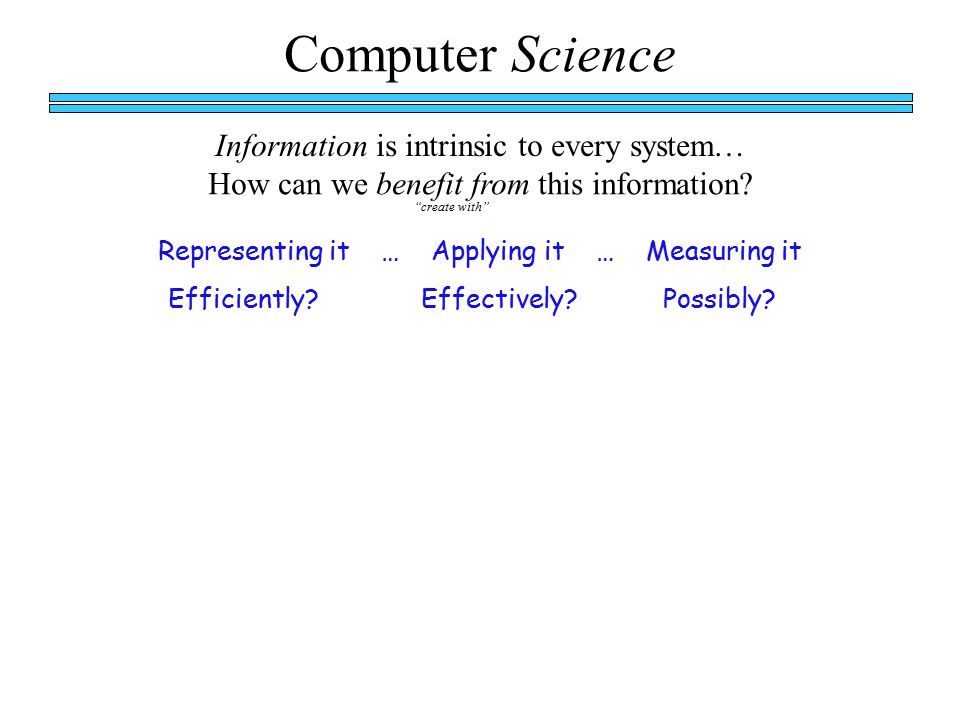 Computer Science

Information is intrinsic to every system…
How can we benefit from this information?
"create with"

Representing it … Applying it … Measuring it

Efficiently? Effectively? Possibly?